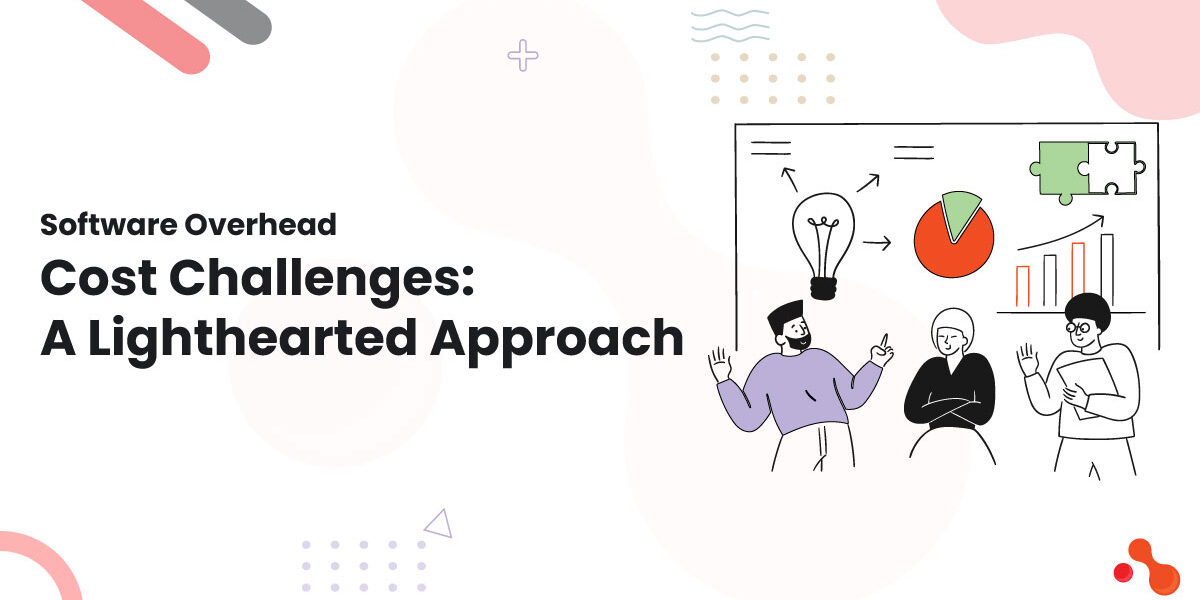 Software Overhead
Cost Challenges:
A Lighthearted Approach